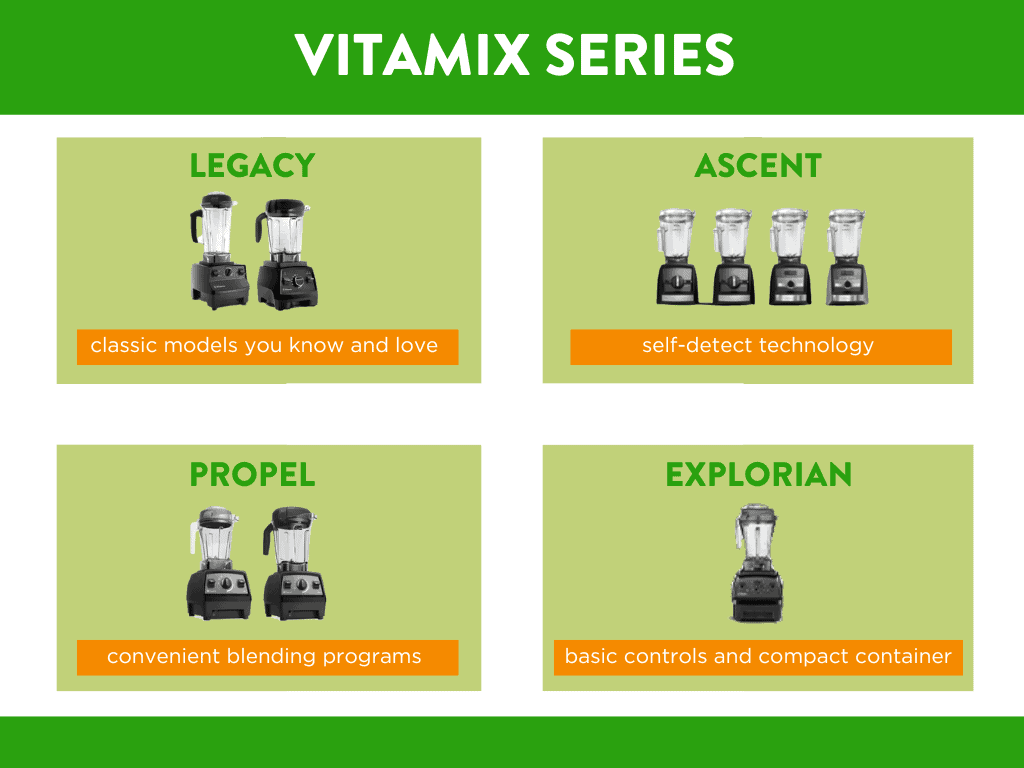 VITAMIX SERIES

LEGACY

classic models you know and love

ASCENT

self-detect technology

PROPEL

convenient blending programs

EXPLORIAN

basic controls and compact container